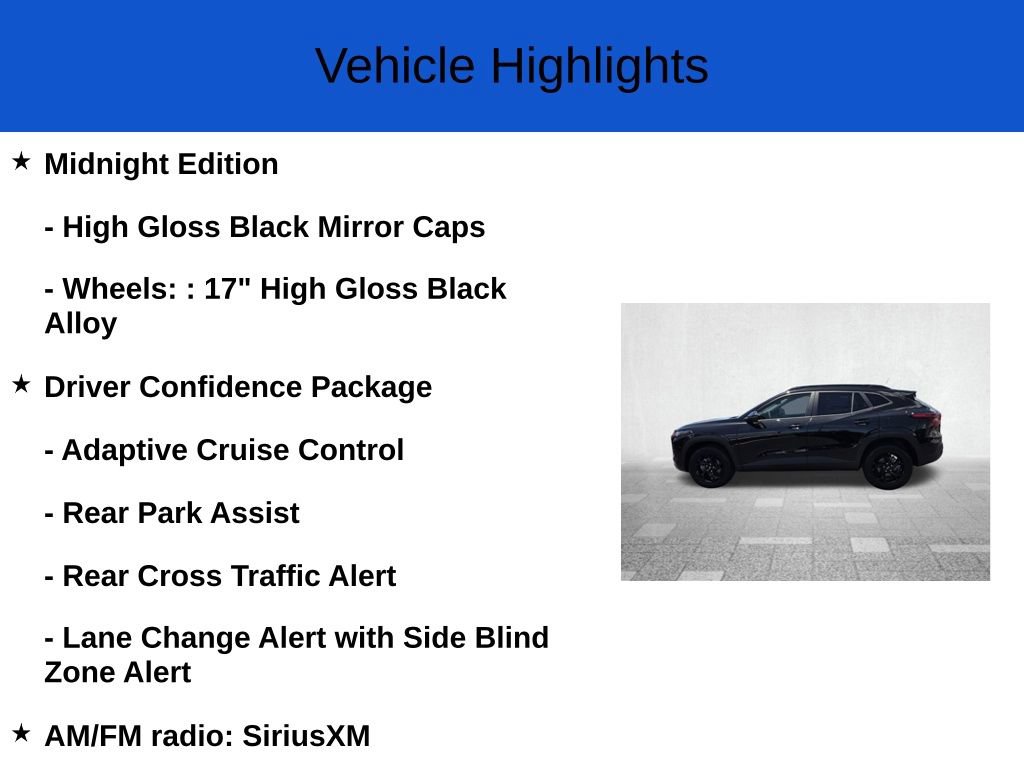 Vehicle Highlights

★ Midnight Edition

- High Gloss Black Mirror Caps

- Wheels: : 17" High Gloss Black Alloy

★ Driver Confidence Package

- Adaptive Cruise Control

- Rear Park Assist

- Rear Cross Traffic Alert

- Lane Change Alert with Side Blind Zone Alert

★ AM/FM radio: SiriusXM